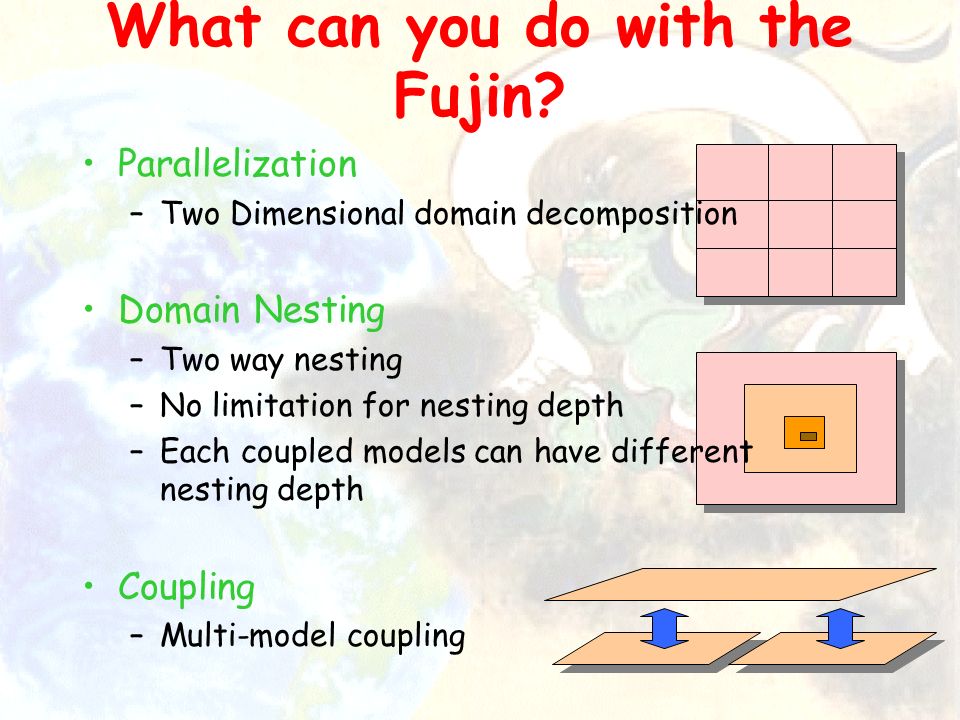 What can you do with the Fujin?

• Parallelization
– Two Dimensional domain decomposition

• Domain Nesting
– Two way nesting
– No limitation for nesting depth
– Each coupled models can have different nesting depth

• Coupling
– Multi-model coupling